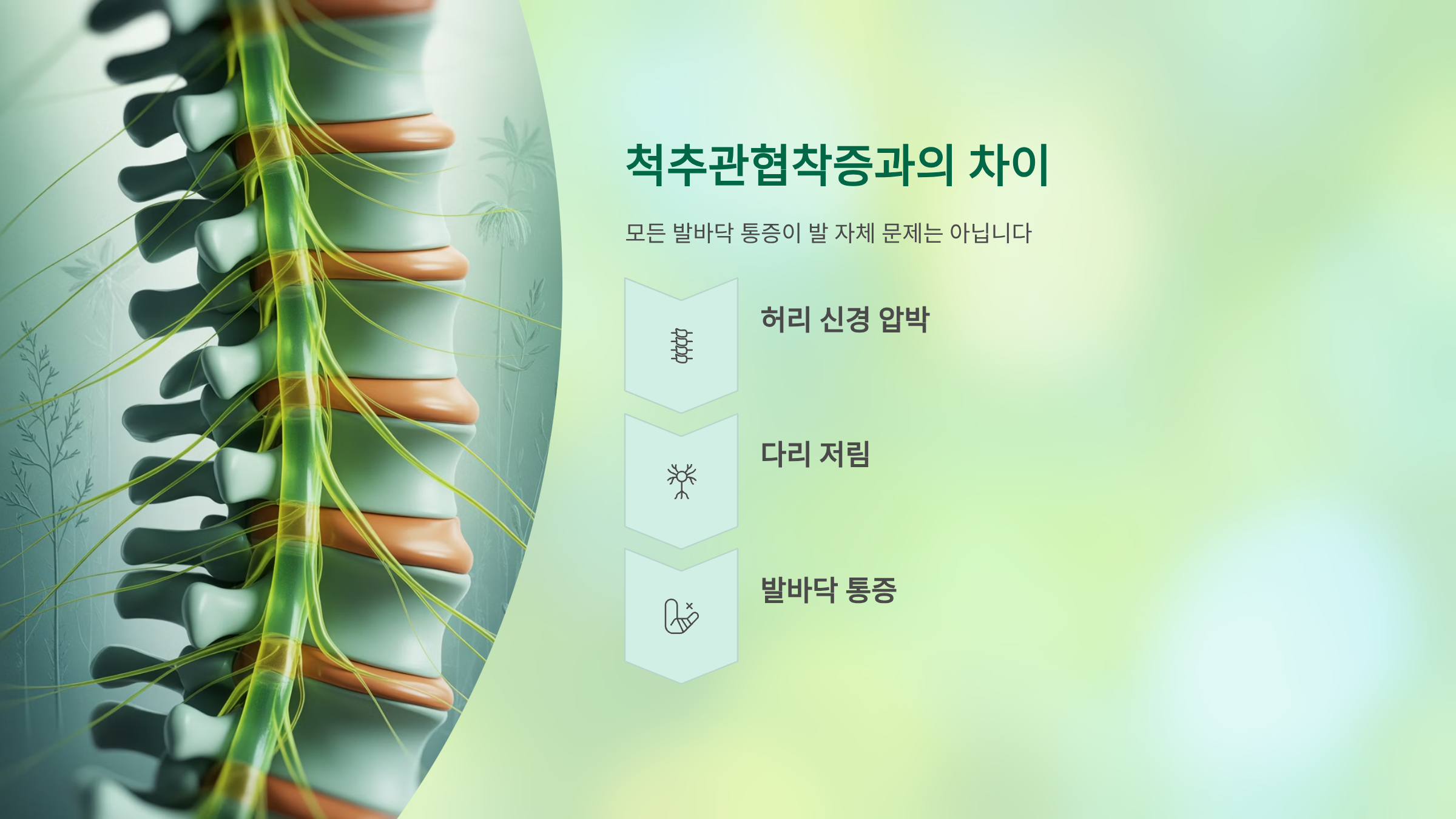 척추관협착증과의 차이

모든 발바닥 통증이 발 자체 문제는 아닙니다

허리 신경 압박

다리 저림

발바닥 통증